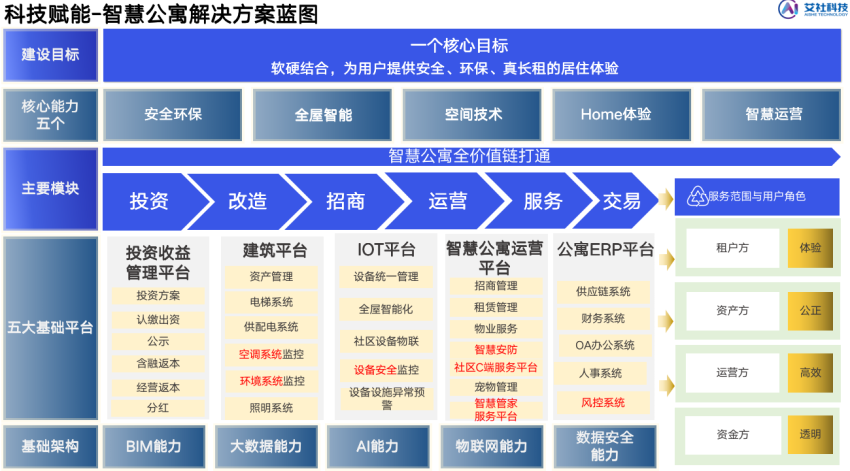 科技赋能-智慧公寓解决方案蓝图

艾社科技
AISHE TECHNOLOGY

建设目标

一个核心目标
软硬结合，为用户提供安全、环保、真长租的居住体验

核心能力五个

安全环保
全屋智能
空间技术
Home体验
智慧运营

主要模块

智慧公寓全价值链打通

投资
改造
招商
运营
服务
交易

服务范围与用户角色

五大基础平台

投资收益管理平台
投资方案
认缴出资
公示
含融返本
经营返本
分红

建筑平台
资产管理
电梯系统
供配电系统
空调系统监控
环境系统监控
照明系统

IOT平台
设备统一管理
全屋智能化
社区设备物联
设备安全监控
设备设施异常预警

智慧公寓运营平台
招商管理
租赁管理
物业服务
智慧安防
社区C端服务平台
宠物管理
智慧管家服务平台

公寓ERP平台
供应链系统
财务系统
OA办公系统
人事系统
风控系统

租户方
体验
资产方
公正
运营方
高效
资金方
透明

基础架构

BIM能力
大数据能力
AI能力
物联网能力
数据安全能力